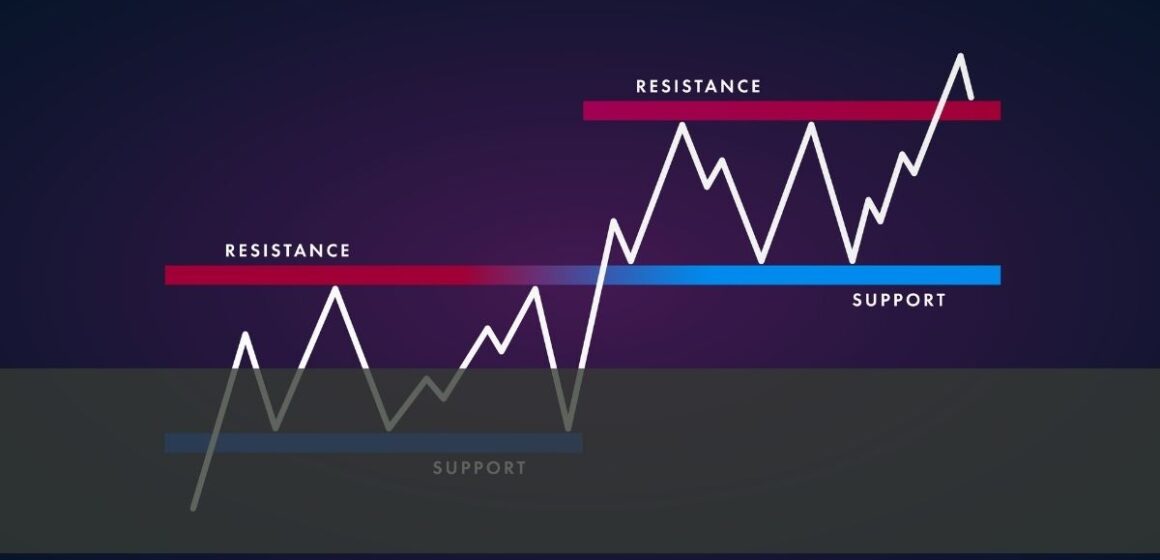 RESISTANCE

RESISTANCE

SUPPORT

SUPPORT